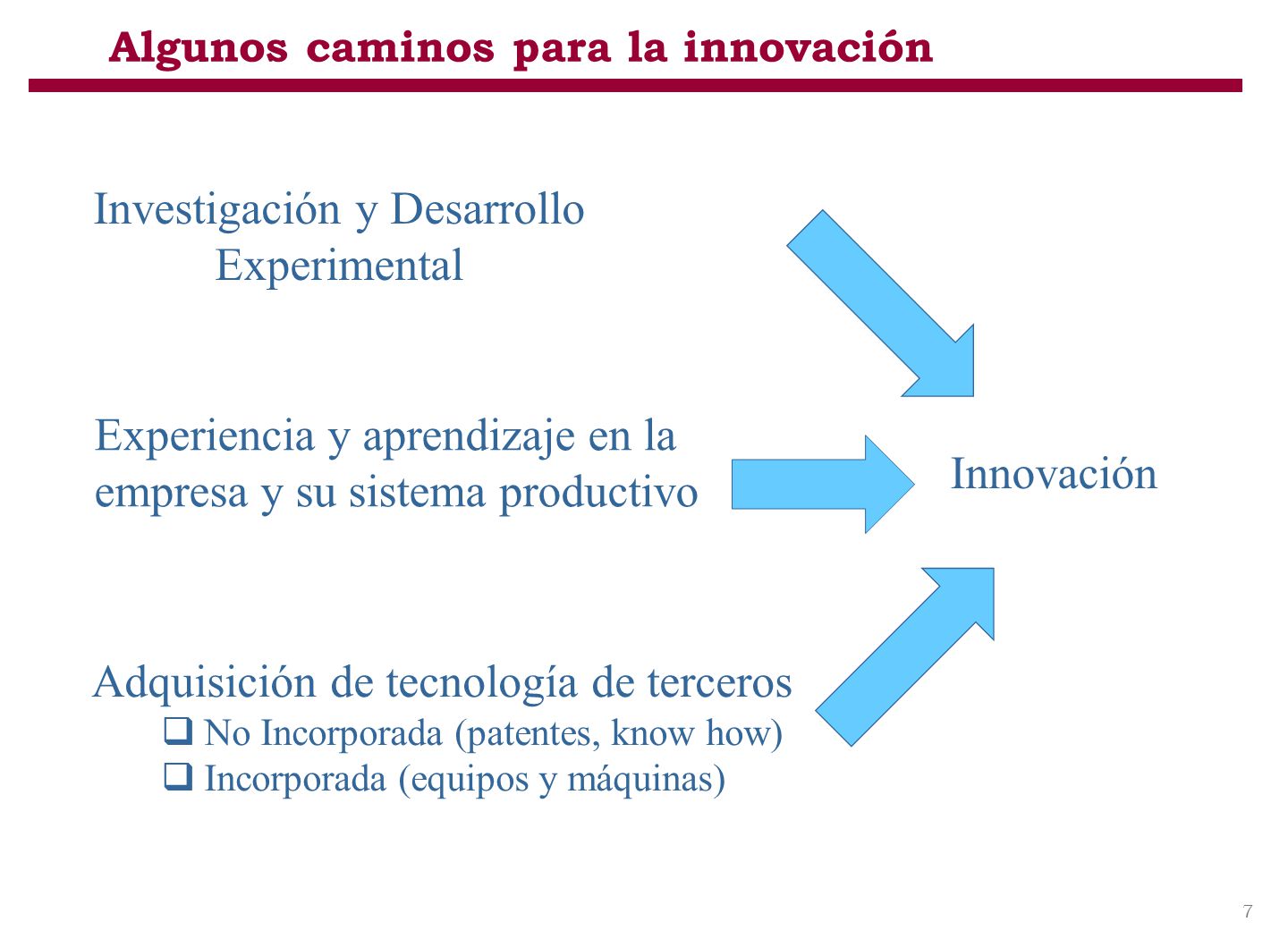 Algunos caminos para la innovación

Investigación y Desarrollo Experimental

Experiencia y aprendizaje en la empresa y su sistema productivo

Innovación

Adquisición de tecnología de terceros
❑ No Incorporada (patentes, know how)
❑ Incorporada (equipos y máquinas)

7